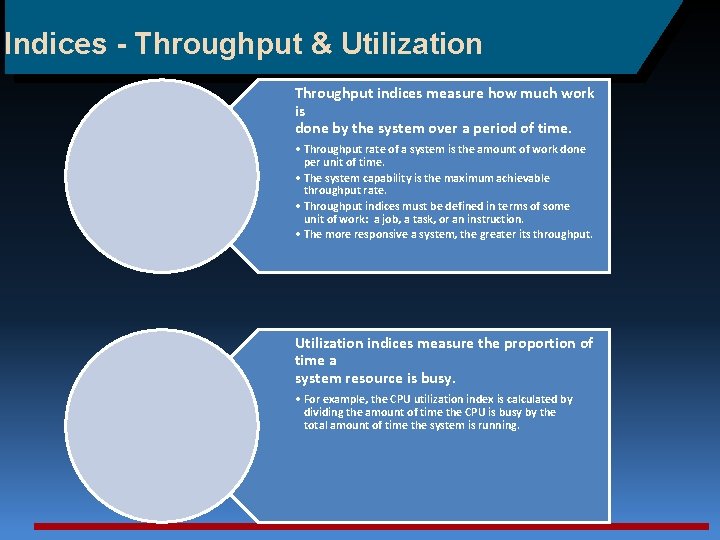 Indices - Throughput & Utilization

Throughput indices measure how much work is done by the system over a period of time.

• Throughput rate of a system is the amount of work done per unit of time.
• The system capability is the maximum achievable throughput rate.
• Throughput indices must be defined in terms of some unit of work: a job, a task, or an instruction.
• The more responsive a system, the greater its throughput.

Utilization indices measure the proportion of time a system resource is busy.

• For example, the CPU utilization index is calculated by dividing the amount of time the CPU is busy by the total amount of time the system is running.